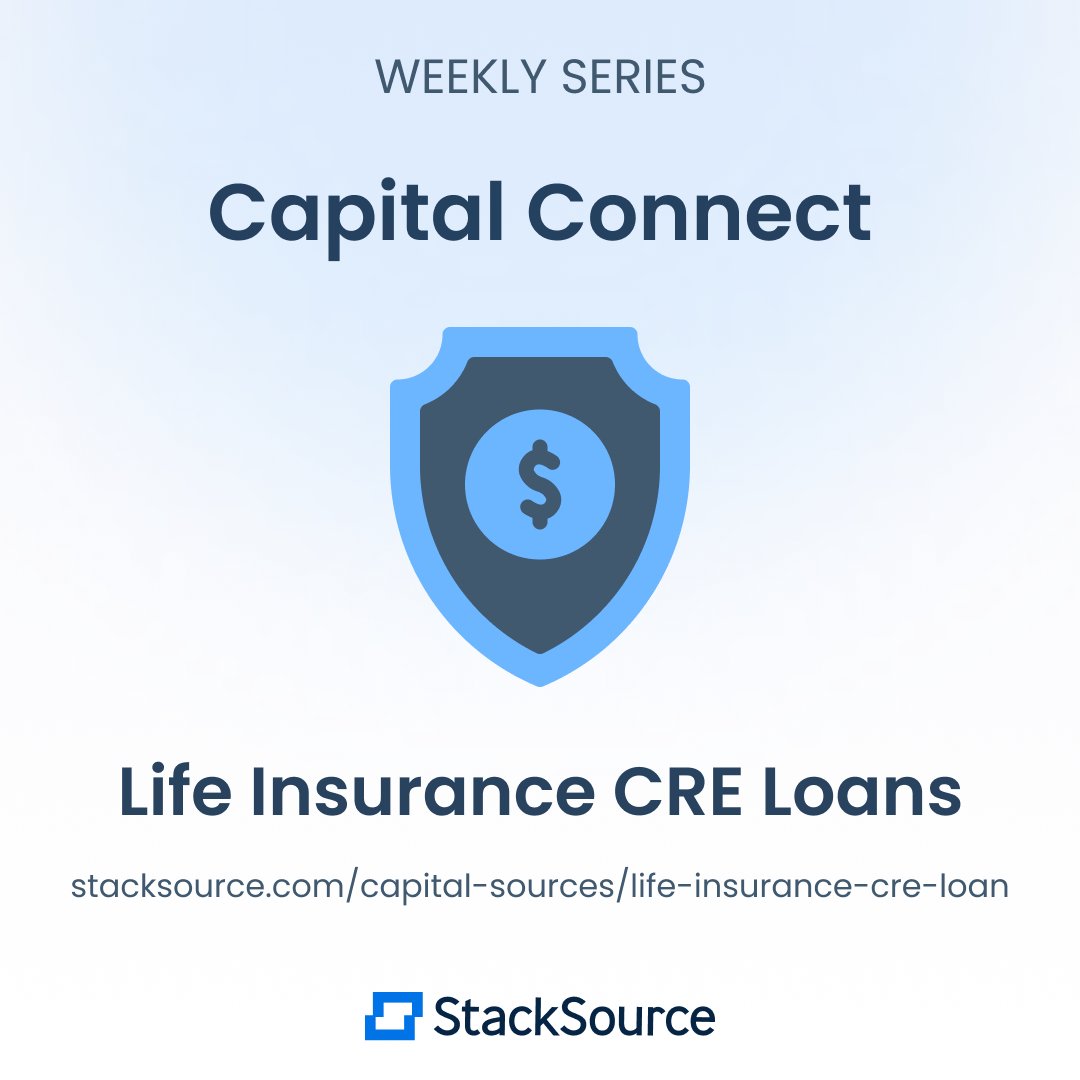 WEEKLY SERIES

Capital Connect

$

Life Insurance CRE Loans

stacksource.com/capital-sources/life-insurance-cre-loan

StackSource